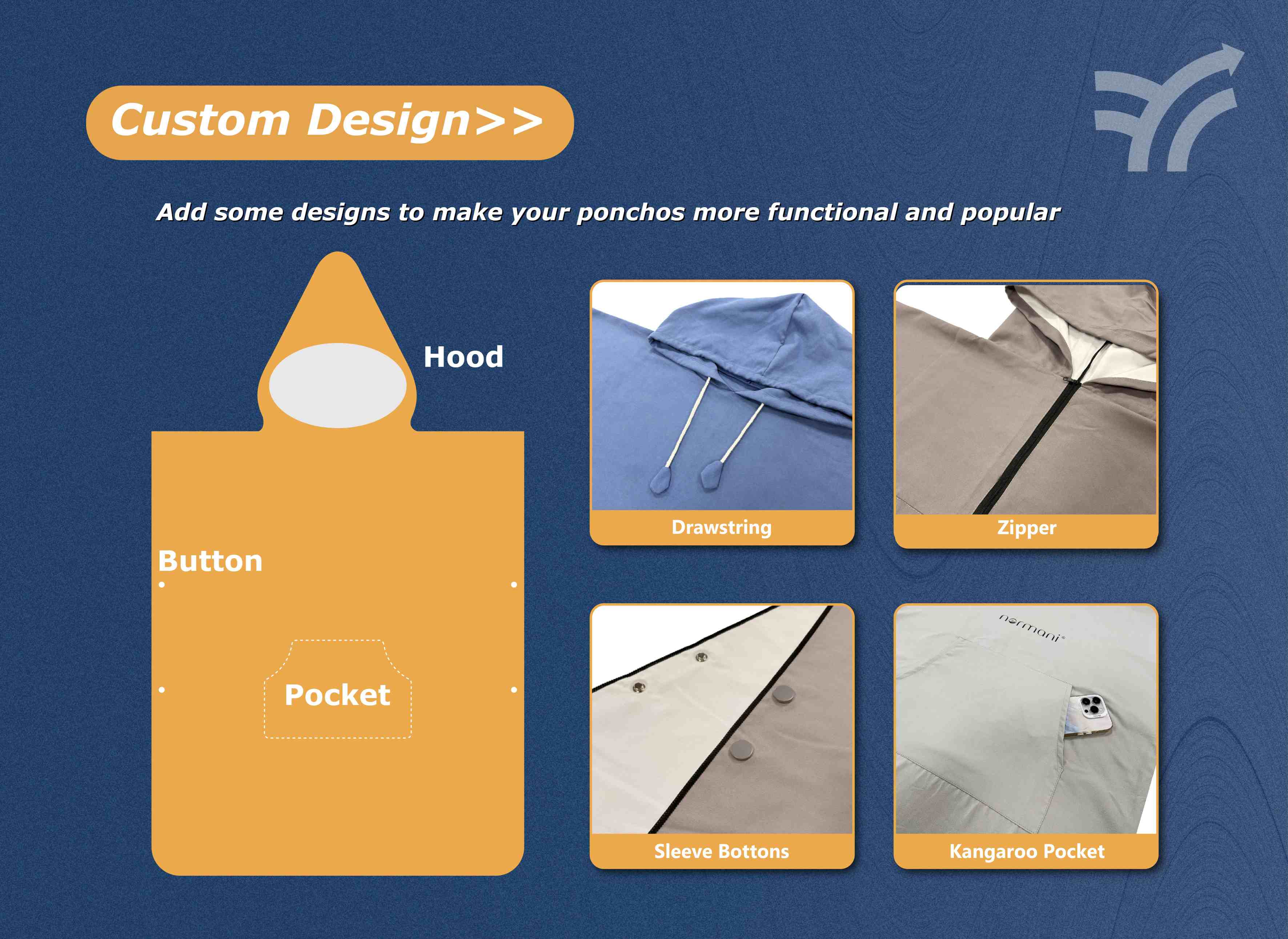 Custom Design>>

Add some designs to make your ponchos more functional and popular

Hood

Button

Pocket

Drawstring

Zipper

Sleeve Bottons

normani

Kangaroo Pocket